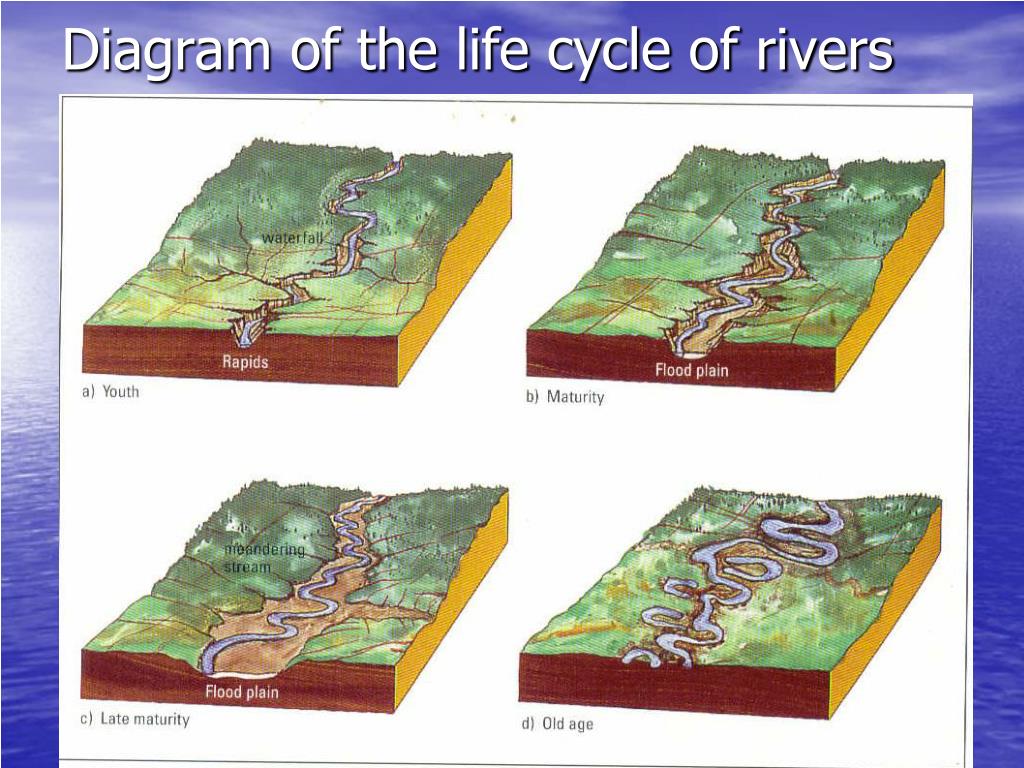 Diagram of the life cycle of rivers

waterfall

Rapids

a) Youth

Flood plain

b) Maturity

meandering stream

Flood plain

c) Late maturity

d) Old age